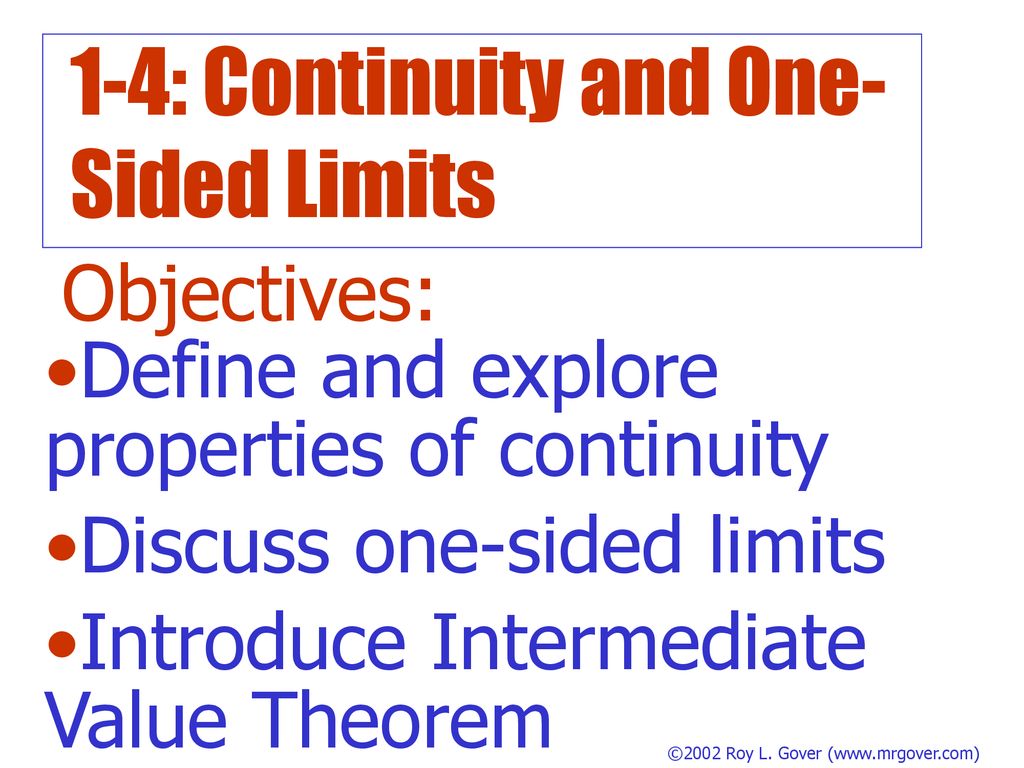 1-4: Continuity and One-Sided Limits

Objectives:

•Define and explore properties of continuity

•Discuss one-sided limits

•Introduce Intermediate Value Theorem

©2002 Roy L. Gover (www.mrgover.com)